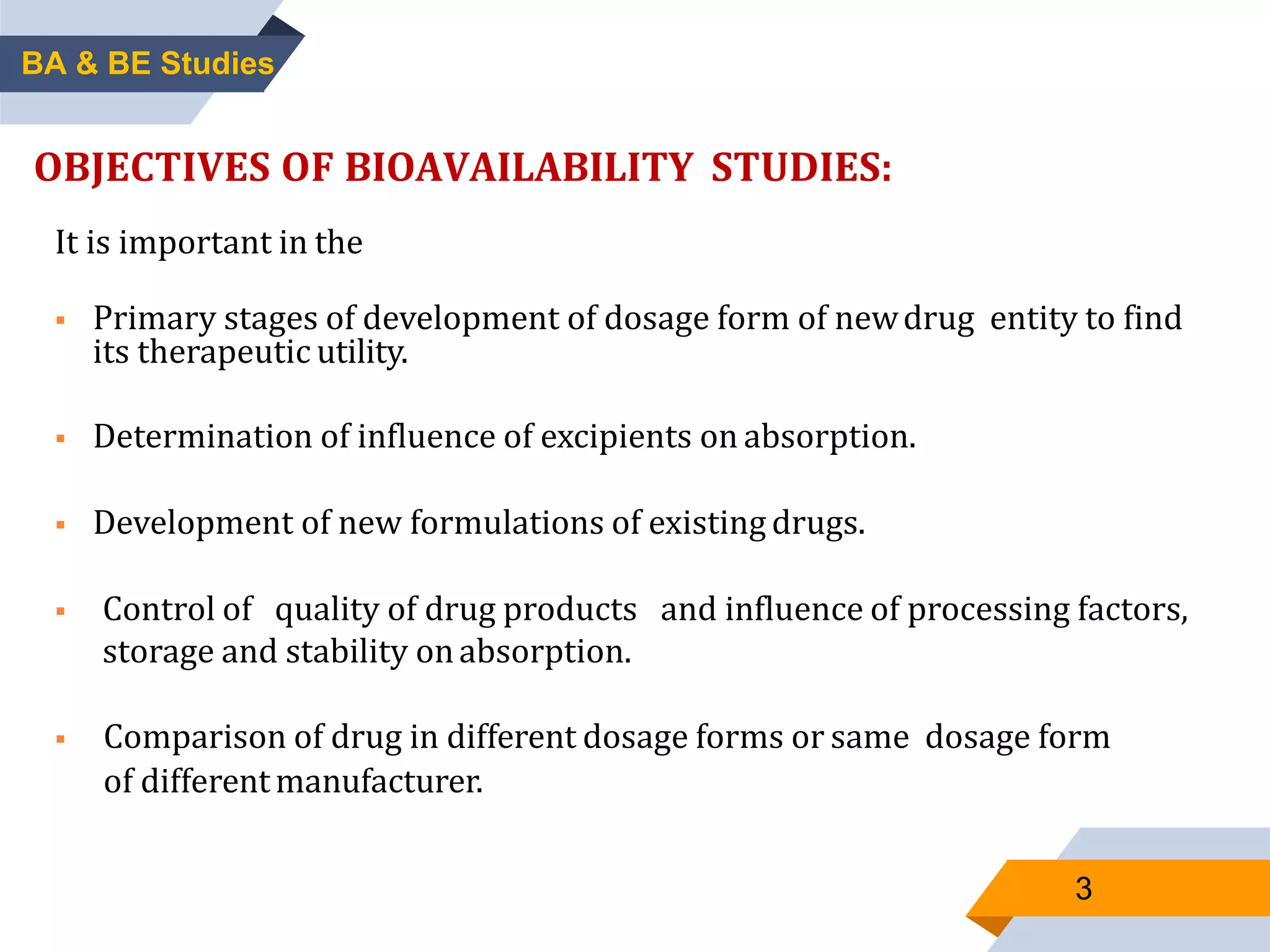 BA & BE Studies

OBJECTIVES OF BIOAVAILABILITY STUDIES:

It is important in the

▪ Primary stages of development of dosage form of new drug entity to find its therapeutic utility.

▪ Determination of influence of excipients on absorption.

▪ Development of new formulations of existing drugs.

▪ Control of quality of drug products and influence of processing factors, storage and stability on absorption.

▪ Comparison of drug in different dosage forms or same dosage form of different manufacturer.

3